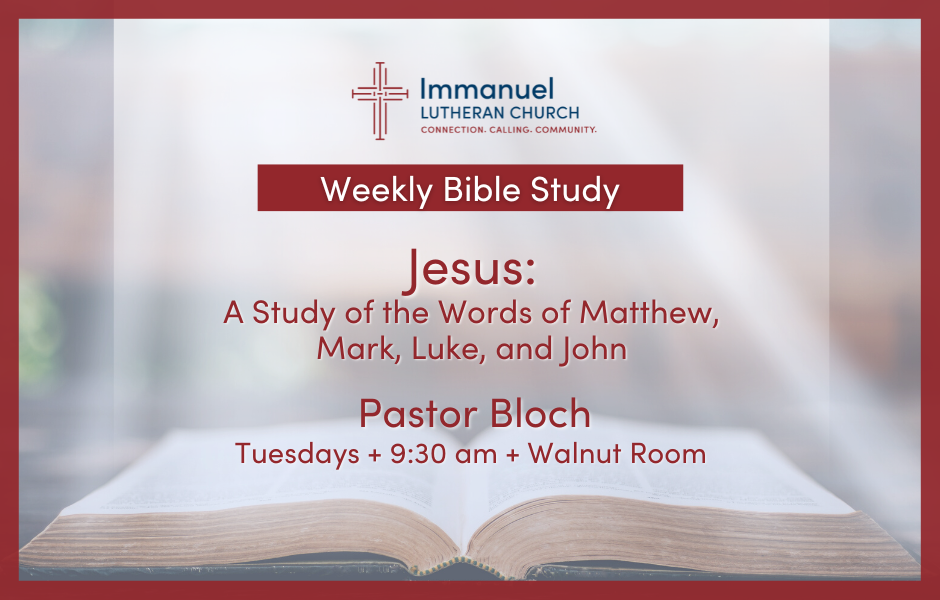 Immanuel
LUTHERAN CHURCH
CONNECTION. CALLING. COMMUNITY.

Weekly Bible Study

Jesus:
A Study of the Words of Matthew, Mark, Luke, and John

Pastor Bloch
Tuesdays + 9:30 am + Walnut Room